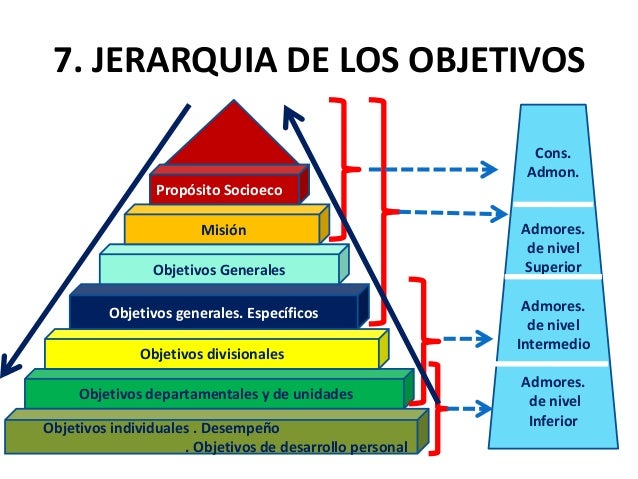 7. JERARQUIA DE LOS OBJETIVOS

Propósito Socioeco

Misión

Objetivos Generales

Objetivos generales. Específicos

Objetivos divisionales

Objetivos departamentales y de unidades

Objetivos individuales . Desempeño
. Objetivos de desarrollo personal

Cons. Admon.

Admores. de nivel Superior

Admores. de nivel Intermedio

Admores. de nivel Inferior